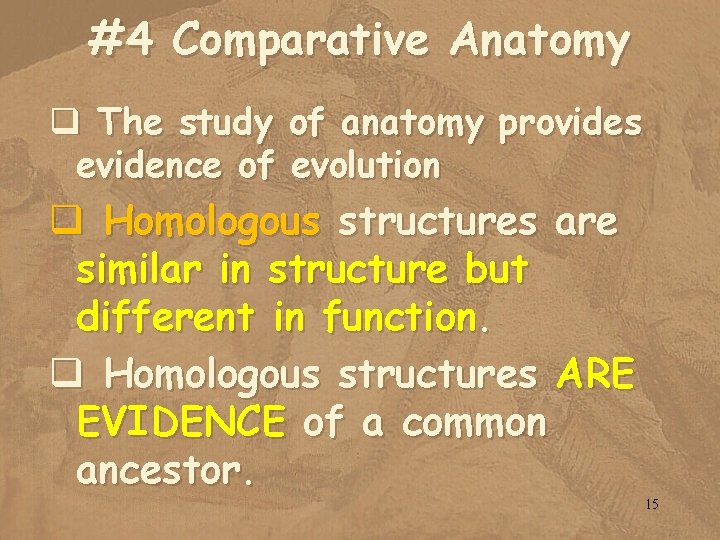 #4 Comparative Anatomy

❑ The study of anatomy provides evidence of evolution

❑ Homologous structures are similar in structure but different in function.

❑ Homologous structures ARE EVIDENCE of a common ancestor.

15